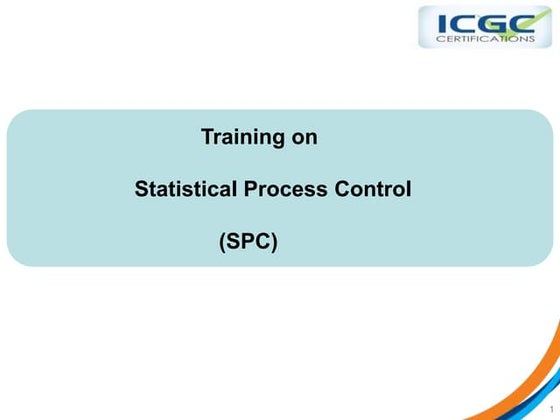 ICGC
CERTIFICATIONS

Training on

Statistical Process Control

(SPC)

1